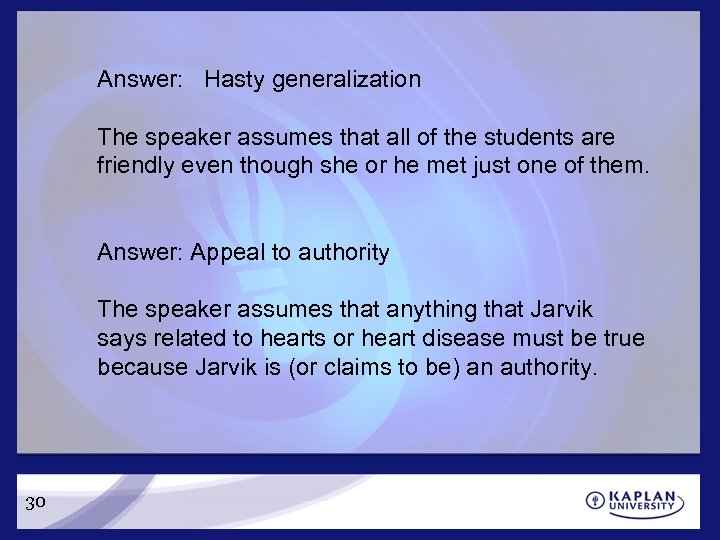 Answer: Hasty generalization

The speaker assumes that all of the students are friendly even though she or he met just one of them.

Answer: Appeal to authority

The speaker assumes that anything that Jarvik says related to hearts or heart disease must be true because Jarvik is (or claims to be) an authority.

30

KAPLAN UNIVERSITY